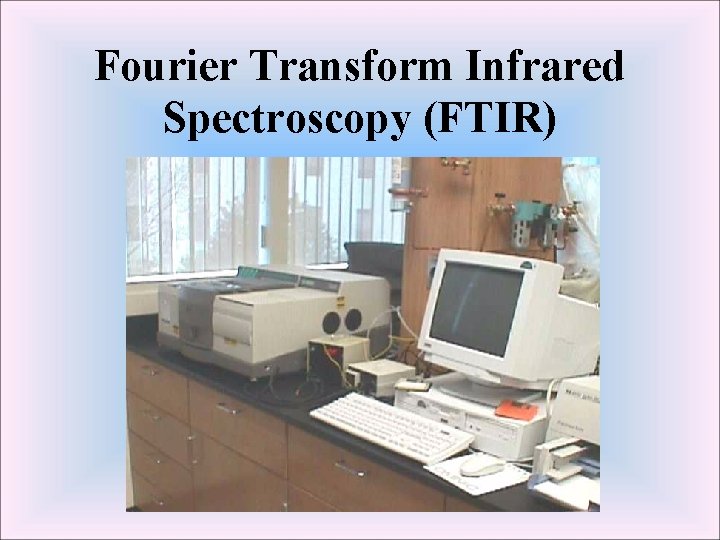 Fourier Transform Infrared Spectroscopy (FTIR)